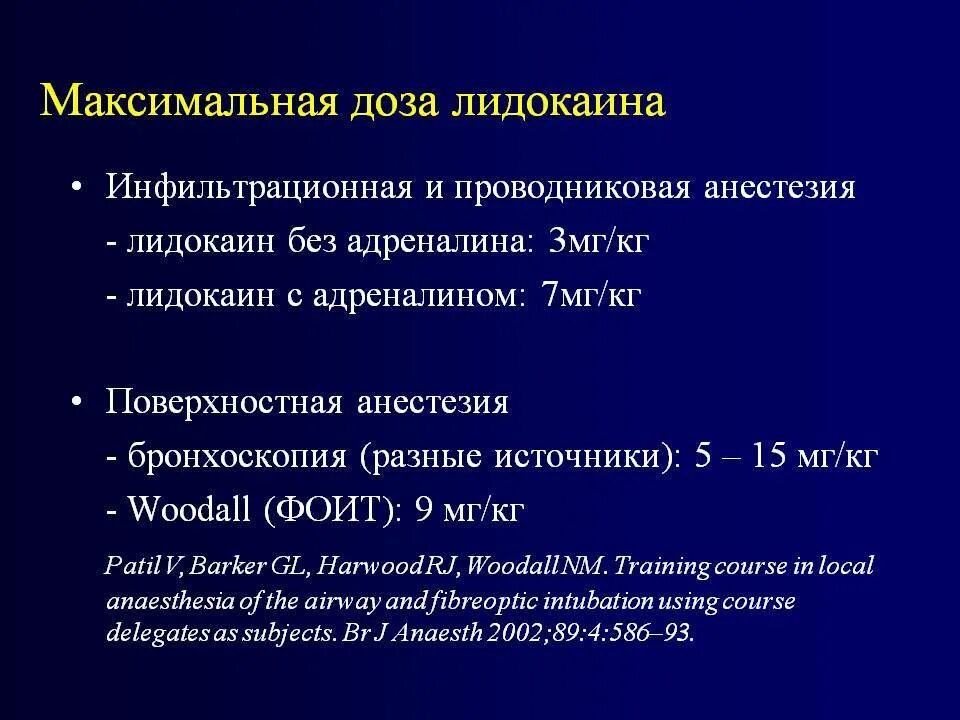 Максимальная доза лидокаина

• Инфильтрационная и проводниковая анестезия
- лидокаин без адреналина: 3мг/кг
- лидокаин с адреналином: 7мг/кг

• Поверхностная анестезия
- бронхоскопия (разные источники): 5 – 15 мг/кг
- Woodall (ФОИТ): 9 мг/кг

Patil V, Barker GL, Harwood RJ, Woodall NM. Training course in local anaesthesia of the airway and fibreoptic intubation using course delegates as subjects. Br J Anaesth 2002;89:4:586–93.